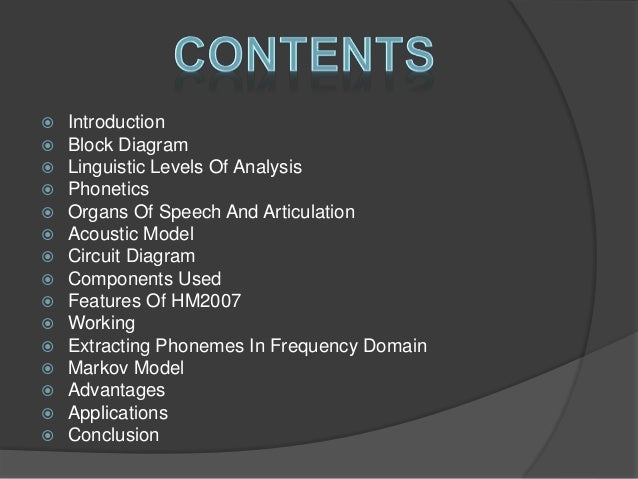 CONTENTS

- Introduction
- Block Diagram
- Linguistic Levels Of Analysis
- Phonetics
- Organs Of Speech And Articulation
- Acoustic Model
- Circuit Diagram
- Components Used
- Features Of HM2007
- Working
- Extracting Phonemes In Frequency Domain
- Markov Model
- Advantages
- Applications
- Conclusion